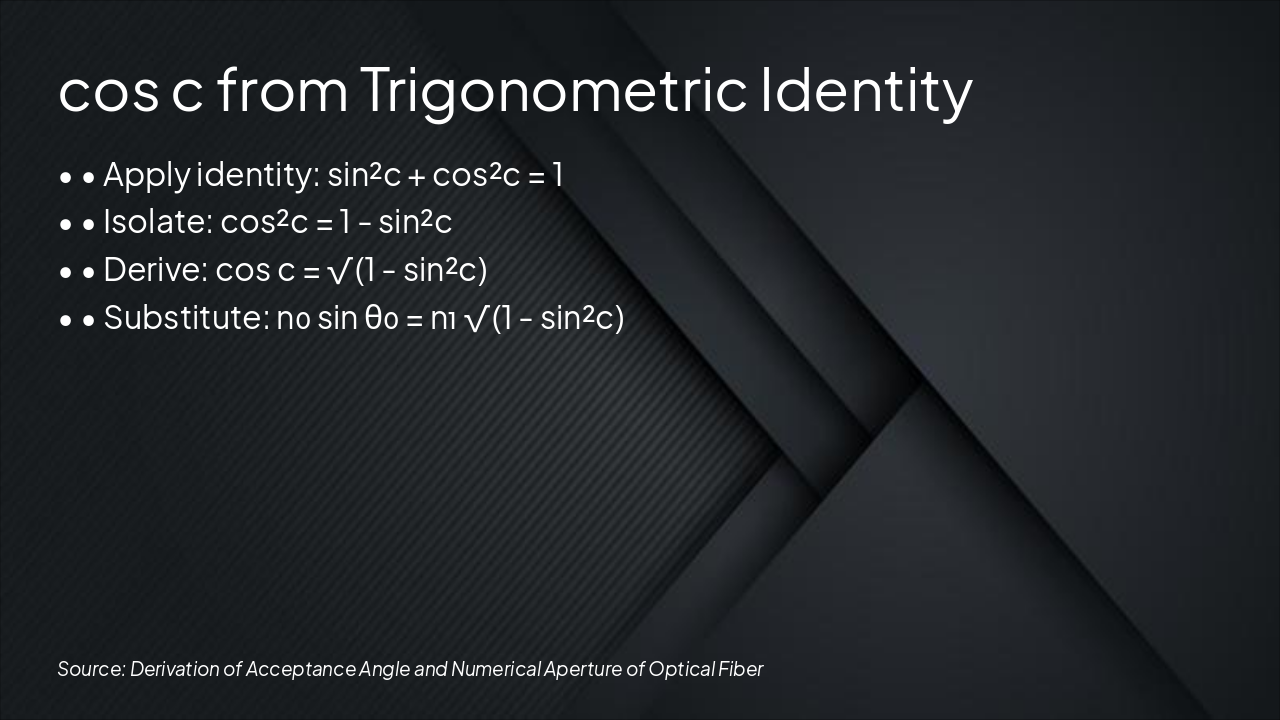 cos c from Trigonometric Identity

• • Apply identity: $\sin^2 c + \cos^2 c = 1$
• • Isolate: $\cos^2 c = 1 - \sin^2 c$
• • Derive: $\cos c = \sqrt{(1 - \sin^2 c)}$
• • Substitute: $n_0 \sin \theta_0 = n_1 \sqrt{(1 - \sin^2 c)}$

Source: Derivation of Acceptance Angle and Numerical Aperture of Optical Fiber